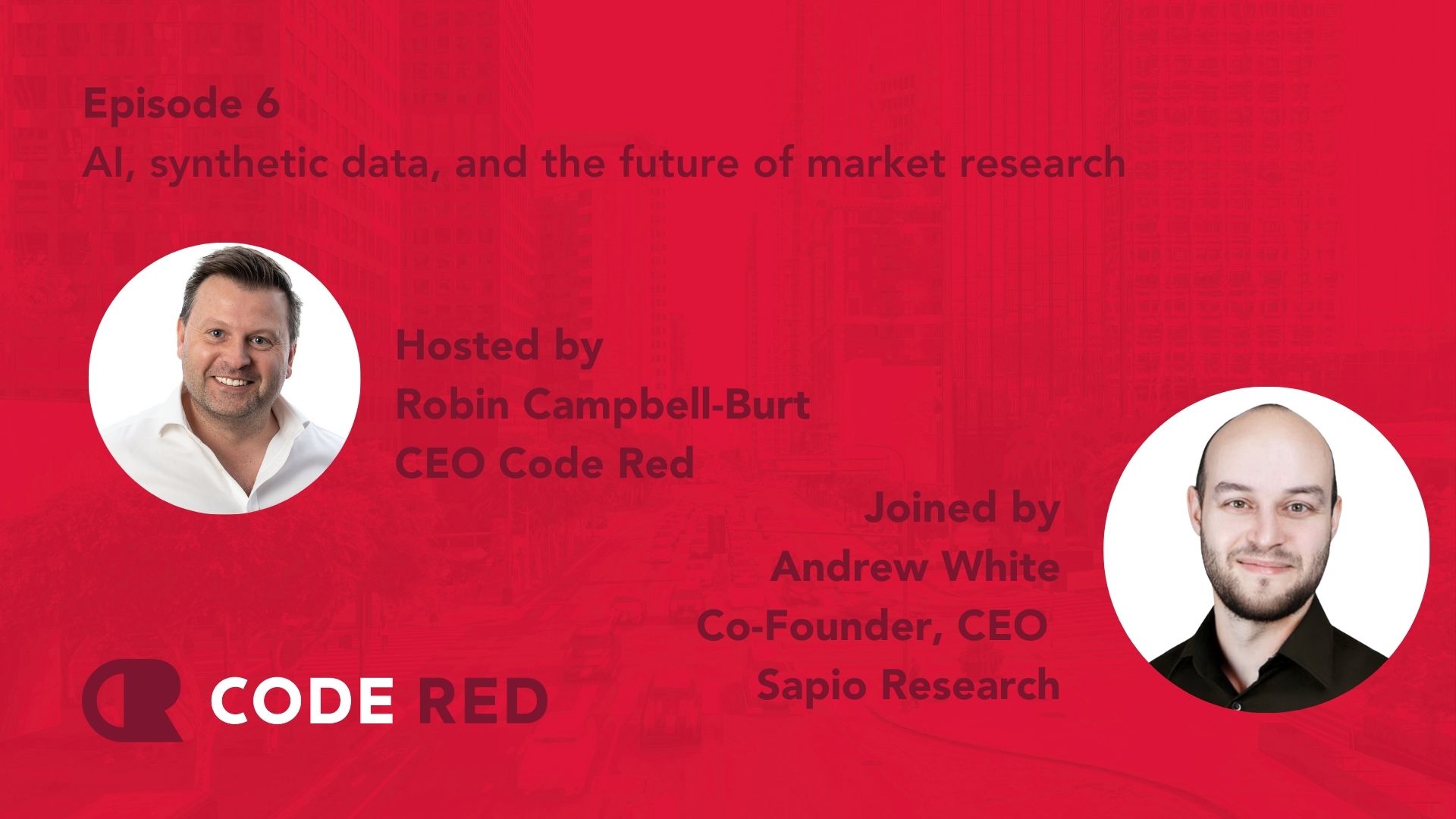 Episode 6
AI, synthetic data, and the future of market research

Hosted by
Robin Campbell-Burt
CEO Code Red

Joined by
Andrew White
Co-Founder, CEO
Sapio Research

CODE RED